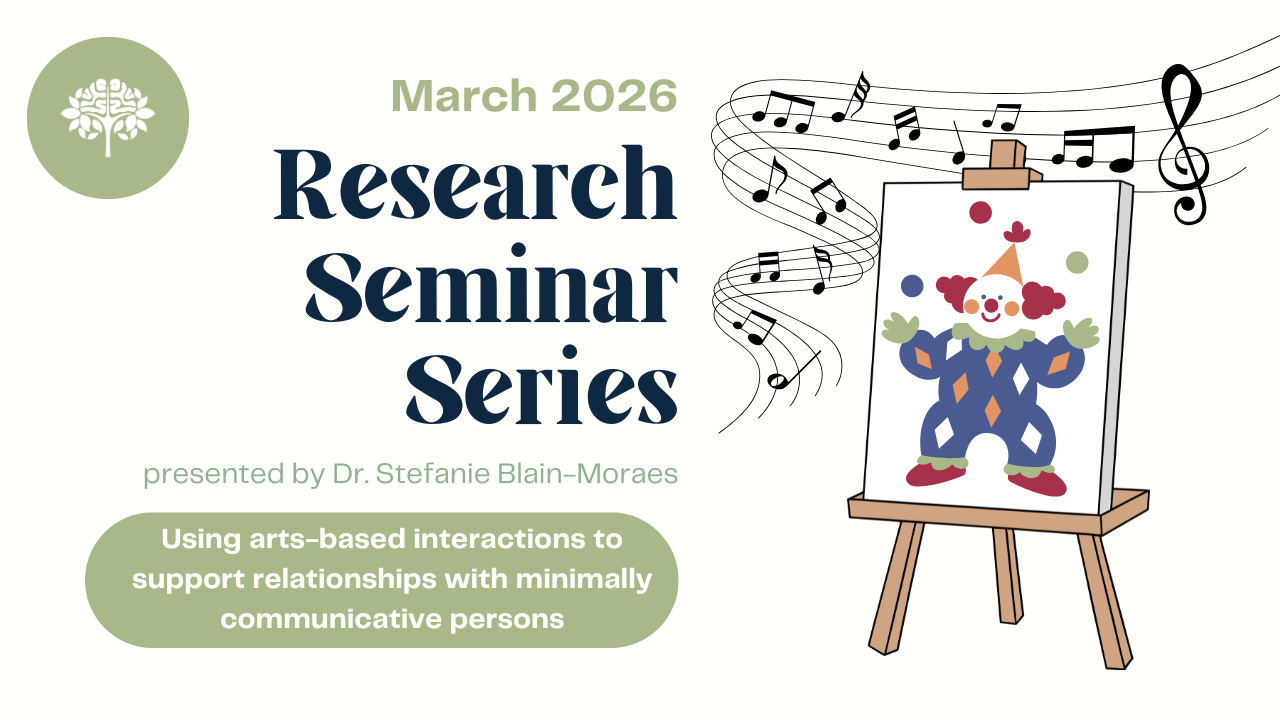 March 2026

Research Seminar Series

presented by Dr. Stefanie Blain-Moraes

Using arts-based interactions to support relationships with minimally communicative persons